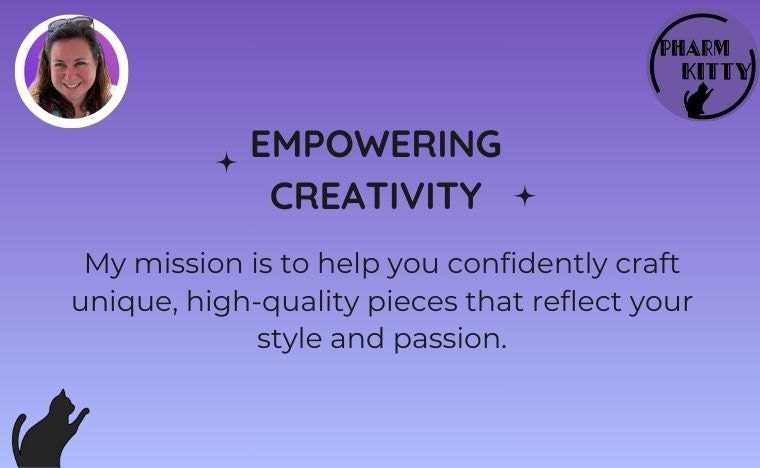 PHARM KITTY

EMPOWERING CREATIVITY

My mission is to help you confidently craft unique, high-quality pieces that reflect your style and passion.